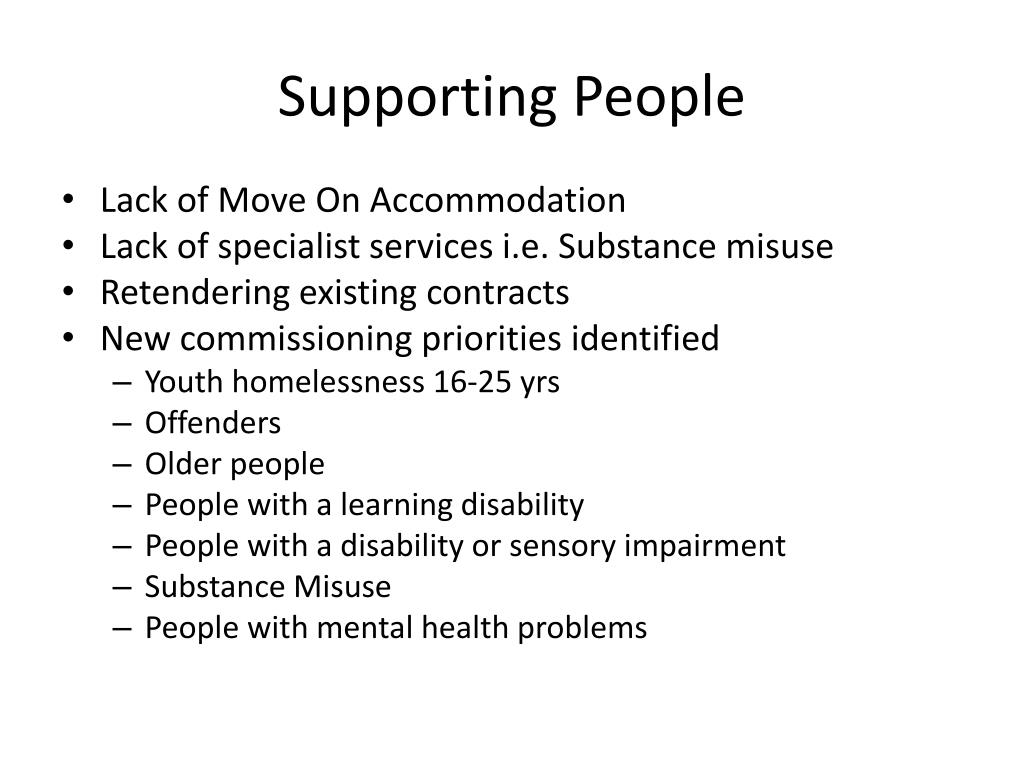 Supporting People

• Lack of Move On Accommodation
• Lack of specialist services i.e. Substance misuse
• Retendering existing contracts
• New commissioning priorities identified
 – Youth homelessness 16-25 yrs
 – Offenders
 – Older people
 – People with a learning disability
 – People with a disability or sensory impairment
 – Substance Misuse
 – People with mental health problems